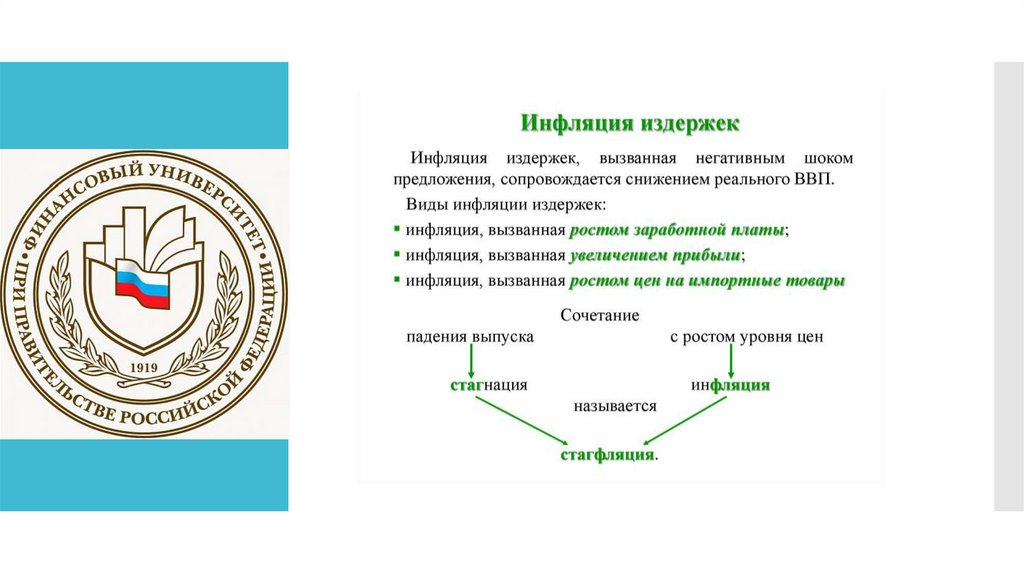 ФИНАНСОВЫЙ УНИВЕРСИТЕТ ПРИ ПРАВИТЕЛЬСТВЕ РОССИЙСКОЙ ФЕДЕРАЦИИ
1919

Инфляция издержек

Инфляция издержек, вызванная негативным шоком предложения, сопровождается снижением реального ВВП.

Виды инфляции издержек:
▪ инфляция, вызванная ростом заработной платы;
▪ инфляция, вызванная увеличением прибыли;
▪ инфляция, вызванная ростом цен на импортные товары

Сочетание
падения выпуска с ростом уровня цен
стагнация инфляция
называется
стагфляция.